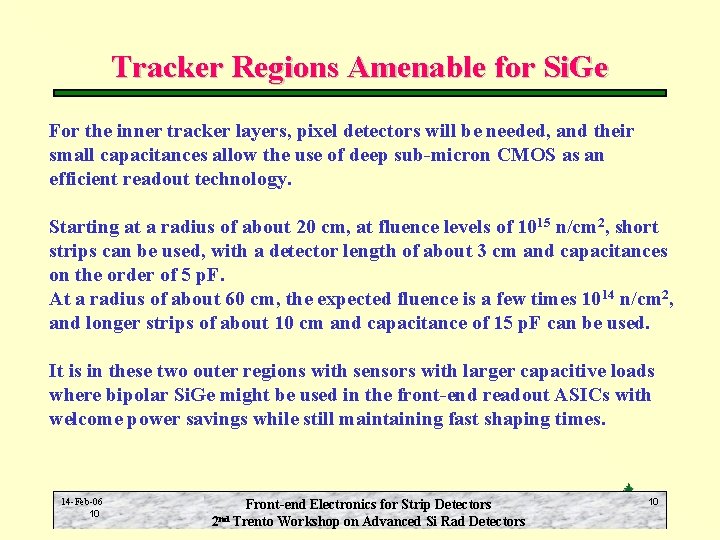 Tracker Regions Amenable for SiGe

For the inner tracker layers, pixel detectors will be needed, and their small capacitances allow the use of deep sub-micron CMOS as an efficient readout technology.

Starting at a radius of about 20 cm, at fluence levels of $10^{15}$ n/cm$^2$, short strips can be used, with a detector length of about 3 cm and capacitances on the order of 5 pF.
At a radius of about 60 cm, the expected fluence is a few times $10^{14}$ n/cm$^2$, and longer strips of about 10 cm and capacitance of 15 pF can be used.

It is in these two outer regions with sensors with larger capacitive loads where bipolar SiGe might be used in the front-end readout ASICs with welcome power savings while still maintaining fast shaping times.

14-Feb-06
10

Front-end Electronics for Strip Detectors
2$^{nd}$ Trento Workshop on Advanced Si Rad Detectors

10